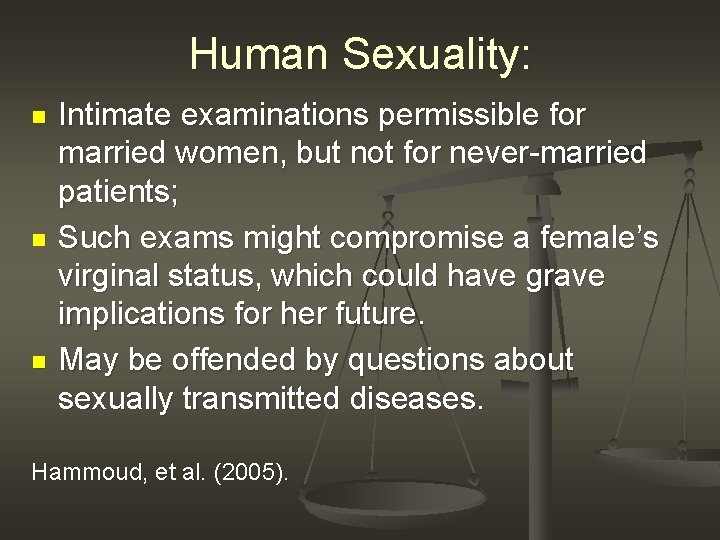 Human Sexuality:

Intimate examinations permissible for married women, but not for never-married patients;

Such exams might compromise a female's virginal status, which could have grave implications for her future.

May be offended by questions about sexually transmitted diseases.

Hammoud, et al. (2005).